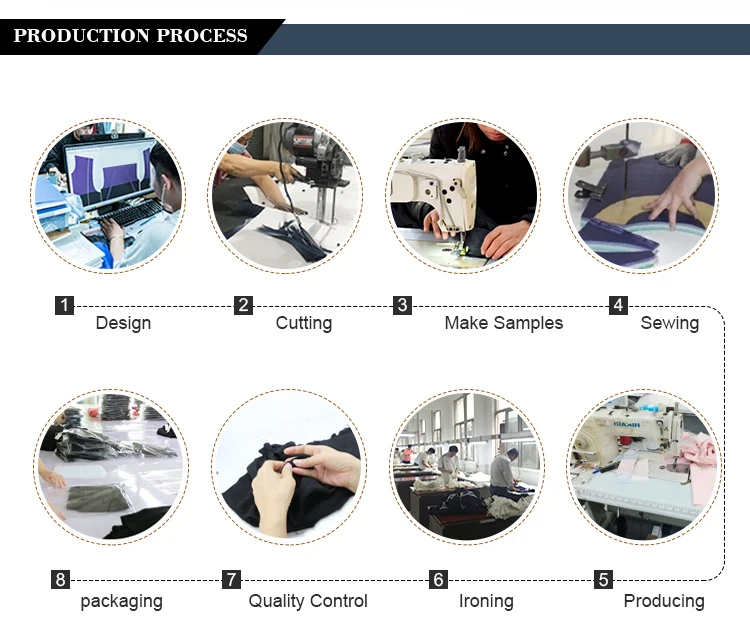 PRODUCTION PROCESS

1 Design
2 Cutting
3 Make Samples
4 Sewing

8 packaging
7 Quality Control
6 Ironing
5 Producing